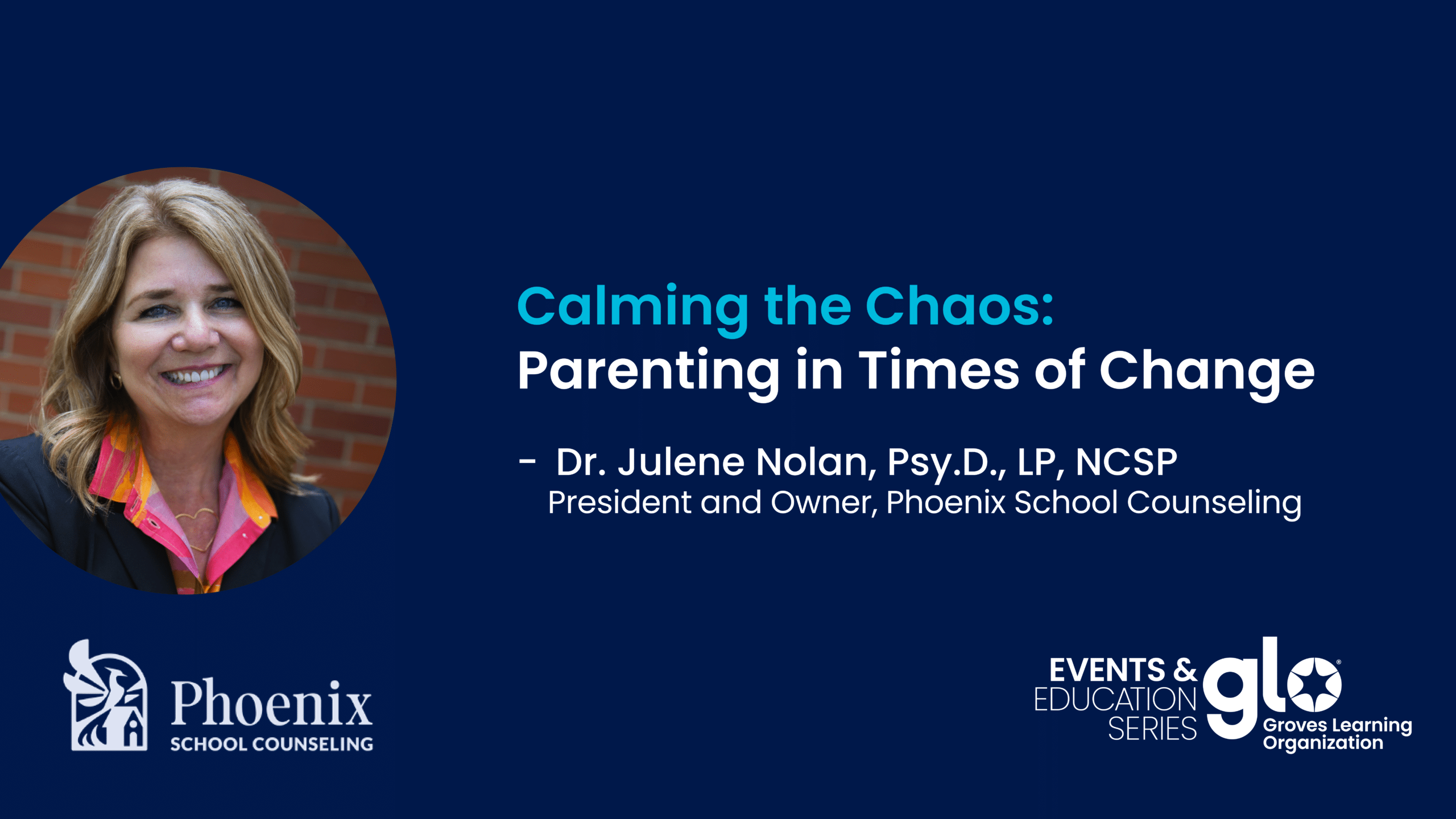 Calming the Chaos:
Parenting in Times of Change

- Dr. Julene Nolan, Psy.D., LP, NCSP
President and Owner, Phoenix School Counseling

Phoenix
SCHOOL COUNSELING

EVENTS &
EDUCATION
SERIES

glo
Groves Learning Organization